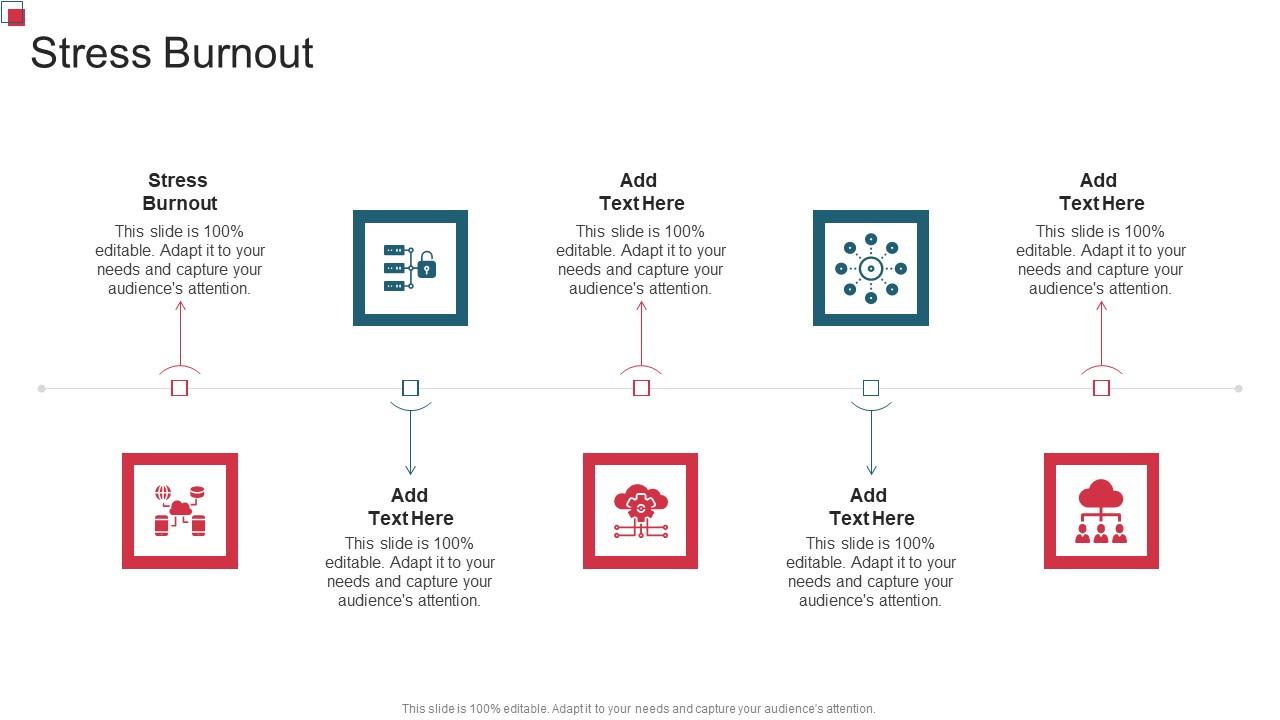 Stress Burnout

Stress Burnout
This slide is 100% editable. Adapt it to your needs and capture your audience's attention.

Add Text Here
This slide is 100% editable. Adapt it to your needs and capture your audience's attention.

Add Text Here
This slide is 100% editable. Adapt it to your needs and capture your audience's attention.

Add Text Here
This slide is 100% editable. Adapt it to your needs and capture your audience's attention.

Add Text Here
This slide is 100% editable. Adapt it to your needs and capture your audience's attention.

This slide is 100% editable. Adapt it to your needs and capture your audience's attention.